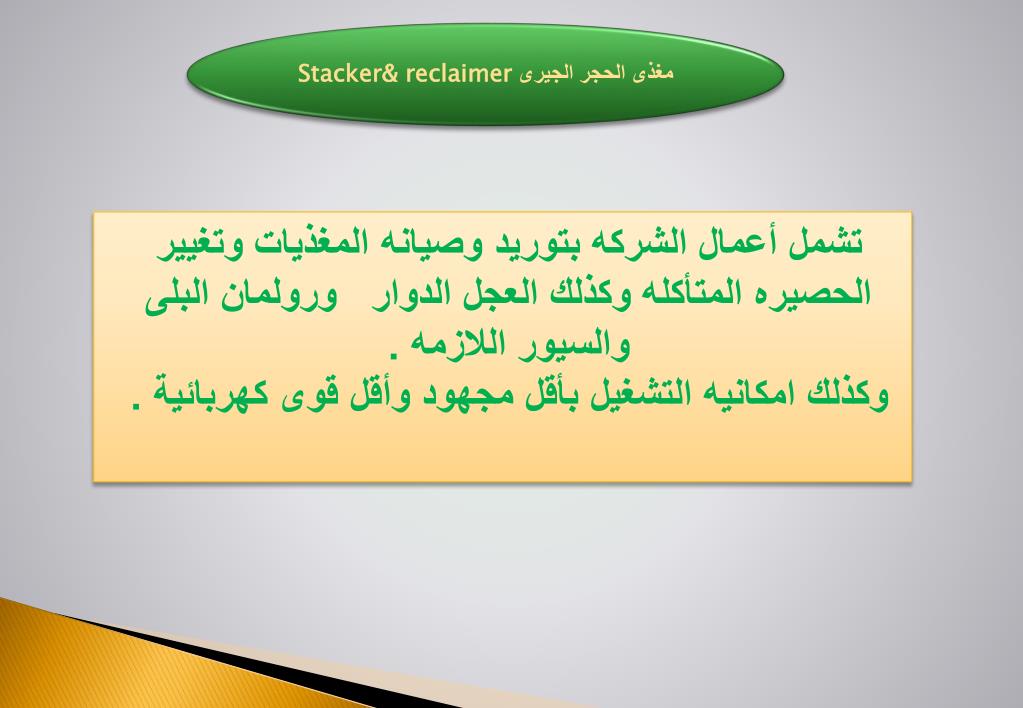 مغذى الحجر الجيرى Stacker& reclaimer

تشمل أعمال الشركه بتوريد وصيانه المغذيات وتغيير الحصيره المتأكله وكذلك العجل الدوار ورولمان البلى والسيور اللازمه .
وكذلك امكانيه التشغيل بأقل مجهود وأقل قوى كهربائية .